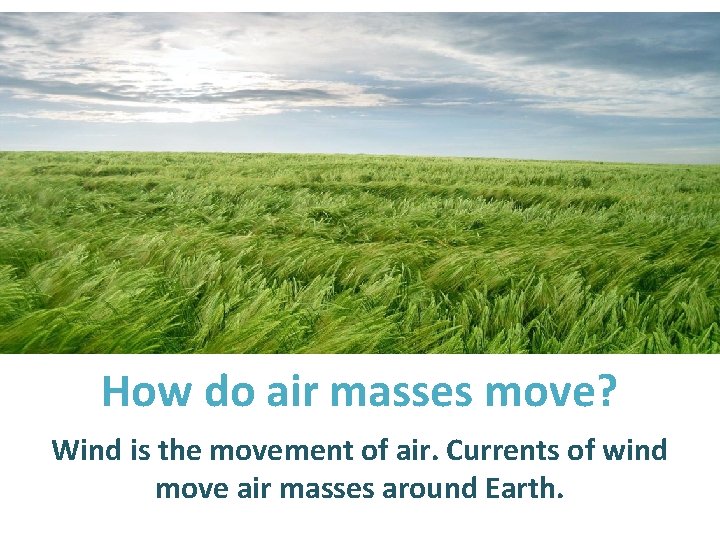 How do air masses move?

Wind is the movement of air. Currents of wind move air masses around Earth.